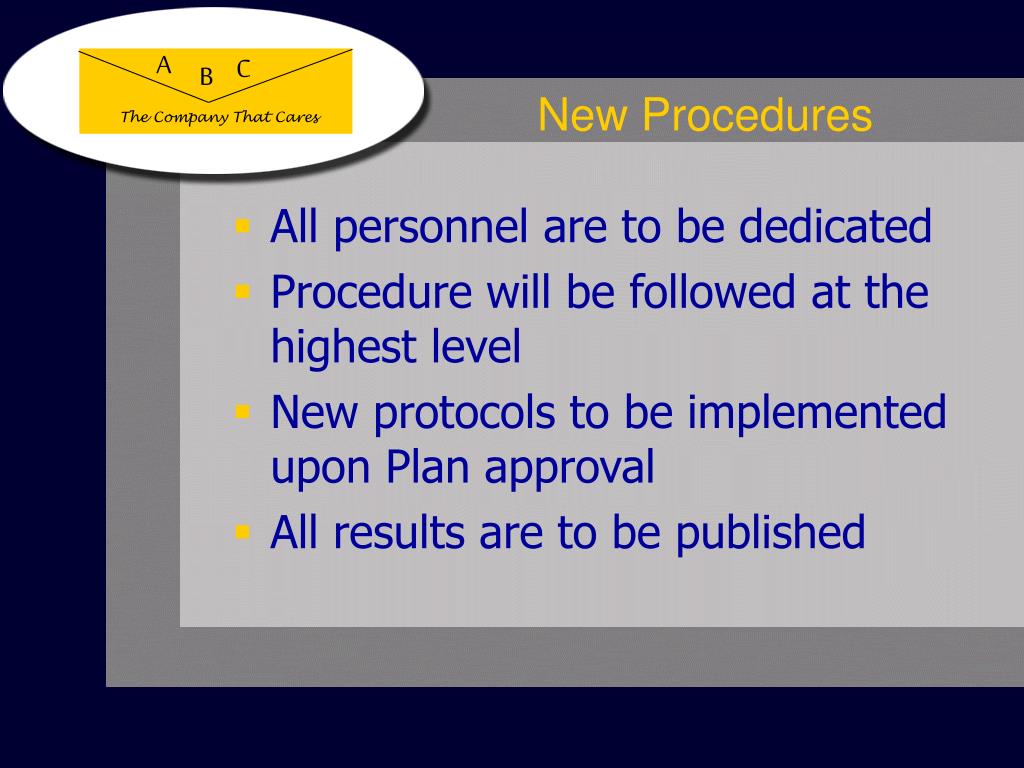 A B C
The Company That Cares

New Procedures

- All personnel are to be dedicated
- Procedure will be followed at the highest level
- New protocols to be implemented upon Plan approval
- All results are to be published